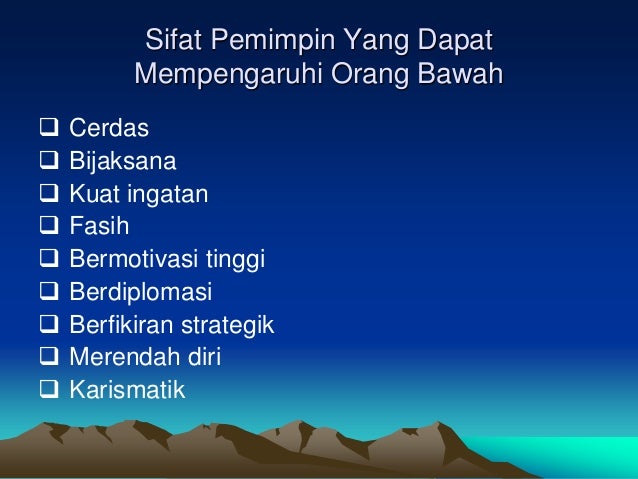 Sifat Pemimpin Yang Dapat Mempengaruhi Orang Bawah

❑ Cerdas
❑ Bijaksana
❑ Kuat ingatan
❑ Fasih
❑ Bermotivasi tinggi
❑ Berdiplomasi
❑ Berfikiran strategik
❑ Merendah diri
❑ Karismatik